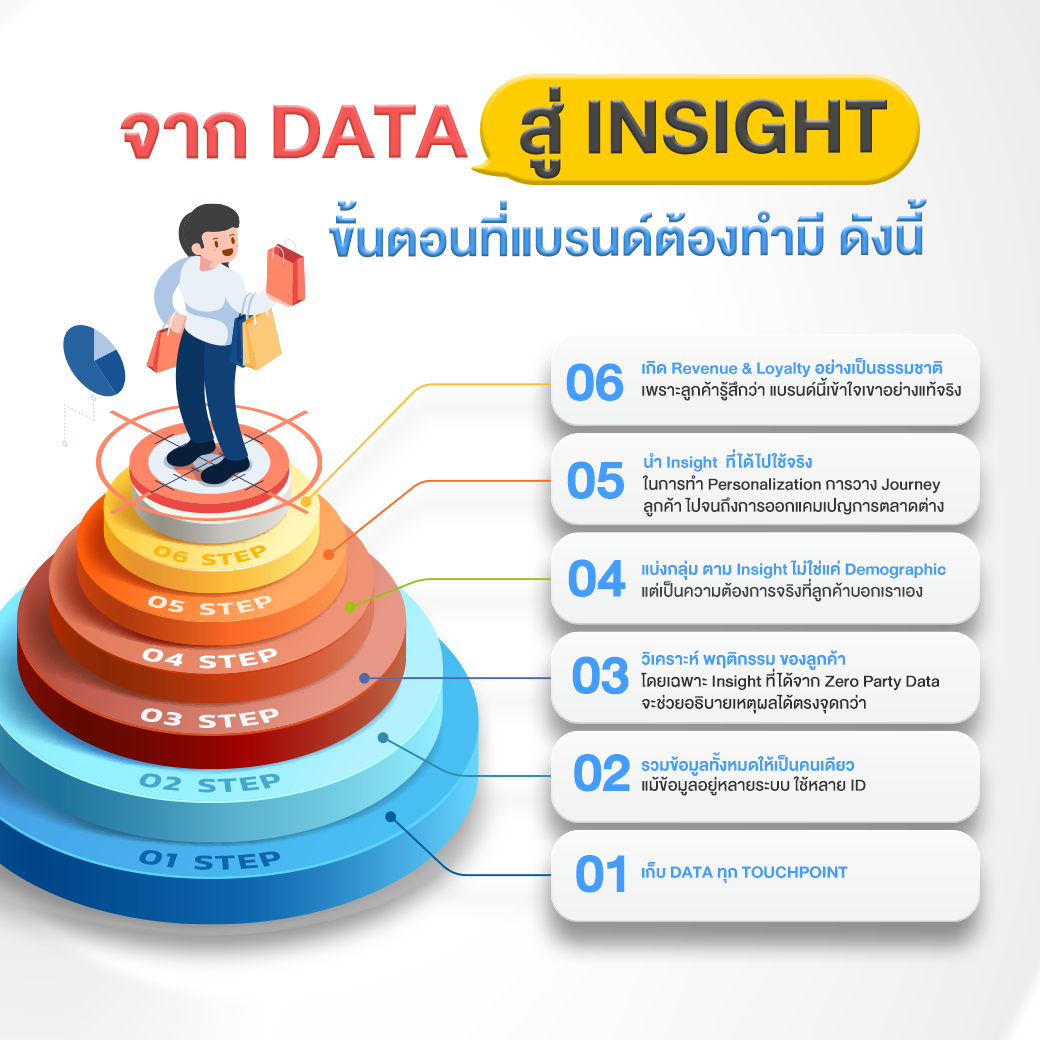 จาก DATA สู่ INSIGHT

ขั้นตอนที่แบรนด์ต้องทำมี ดังนี้

06 STEP
05 STEP
04 STEP
03 STEP
02 STEP
01 STEP

06 เกิด Revenue & Loyalty อย่างเป็นธรรมชาติ
เพราะลูกค้ารู้สึกว่า แบรนด์นี้เข้าใจเขาอย่างแท้จริง

05 นำ Insight ที่ได้ไปใช้จริง
ในการทำ Personalization การวาง Journey ลูกค้า ไปจนถึงการออกแคมเปญการตลาดต่าง

04 แบ่งกลุ่ม ตาม Insight ไม่ใช่แค่ Demographic
แต่เป็นความต้องการจริงที่ลูกค้าบอกเราเอง

03 วิเคราะห์ พฤติกรรม ของลูกค้า
โดยเฉพาะ Insight ที่ได้จาก Zero Party Data จะช่วยอธิบายเหตุผลได้ตรงจุดกว่า

02 รวมข้อมูลทั้งหมดให้เป็นคนเดียว
แม้ข้อมูลอยู่หลายระบบ ใช้หลาย ID

01 เก็บ DATA ทุก TOUCHPOINT